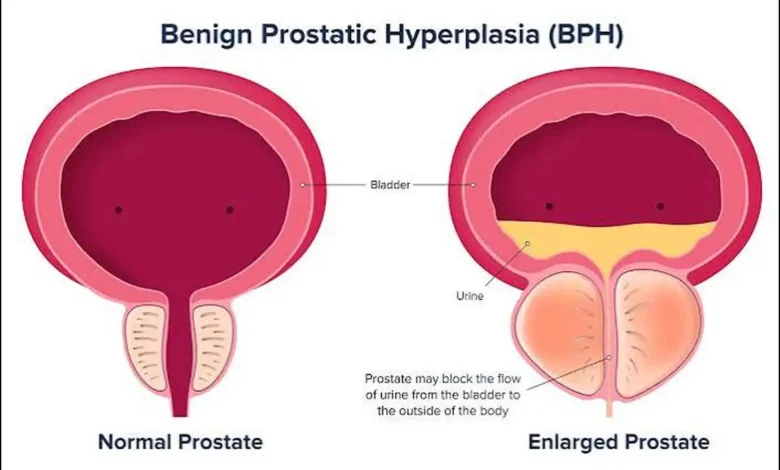 Benign Prostatic Hyperplasia (BPH)

Bladder

Urine

Prostate may block the flow of urine from the bladder to the outside of the body

Normal Prostate

Enlarged Prostate